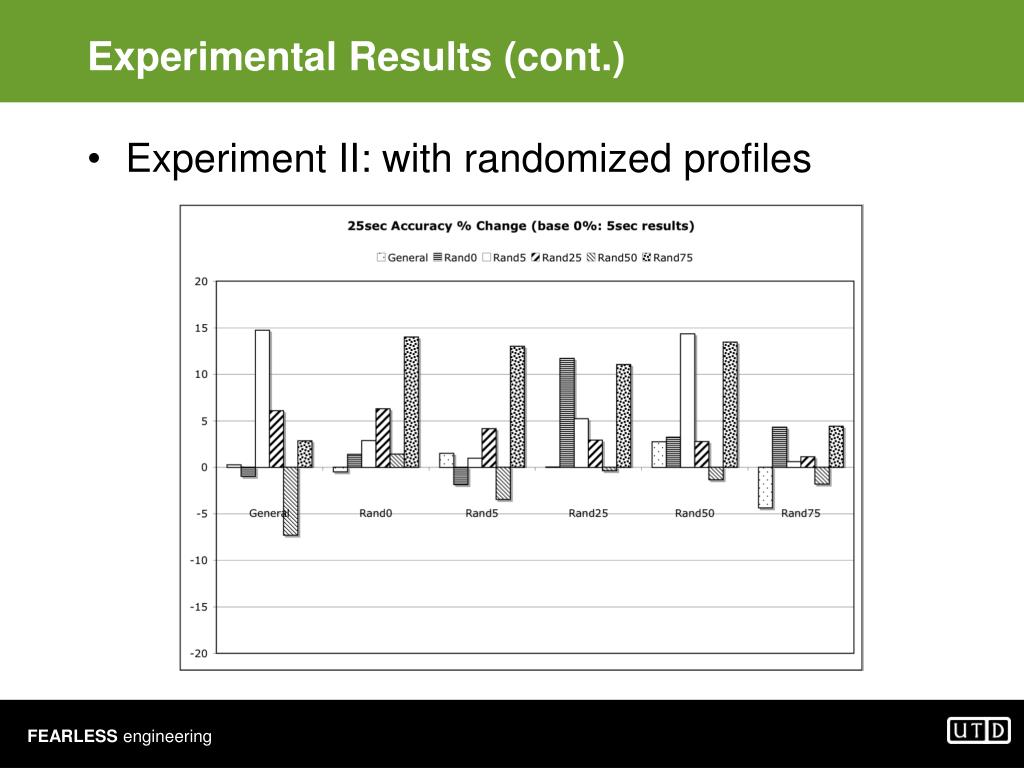 Experimental Results (cont.)

• Experiment II: with randomized profiles

25sec Accuracy % Change (base 0%: 5sec results)

General Rand0 Rand5 Rand25 Rand50 Rand75

20
15
10
5
0
-5
-10
-15
-20

General Rand0 Rand5 Rand25 Rand50 Rand75

FEARLESS engineering

UTD